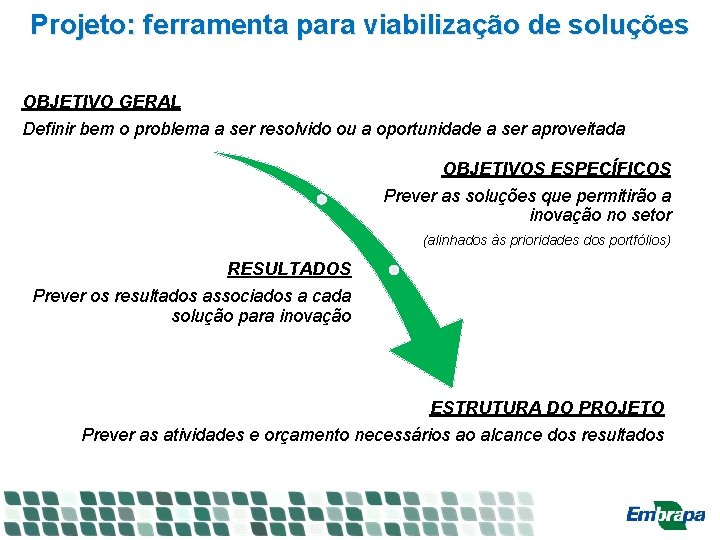 Projeto: ferramenta para viabilização de soluções

OBJETIVO GERAL

Definir bem o problema a ser resolvido ou a oportunidade a ser aproveitada

OBJETIVOS ESPECÍFICOS

Prever as soluções que permitirão a inovação no setor

(alinhados às prioridades dos portfólios)

RESULTADOS

Prever os resultados associados a cada solução para inovação

ESTRUTURA DO PROJETO

Prever as atividades e orçamento necessários ao alcance dos resultados

Embrapa